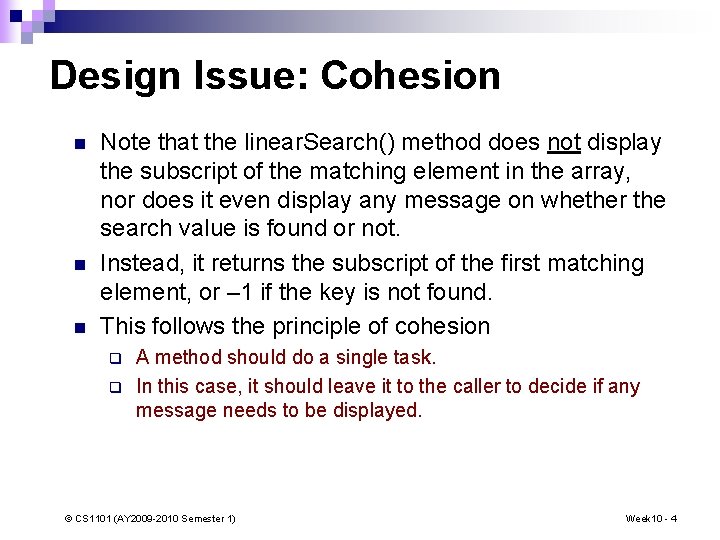 Design Issue: Cohesion

- Note that the linearSearch() method does not display the subscript of the matching element in the array, nor does it even display any message on whether the search value is found or not.
- Instead, it returns the subscript of the first matching element, or –1 if the key is not found.
- This follows the principle of cohesion
  - A method should do a single task.
  - In this case, it should leave it to the caller to decide if any message needs to be displayed.

© CS1101 (AY2009-2010 Semester 1)

Week10 - 4